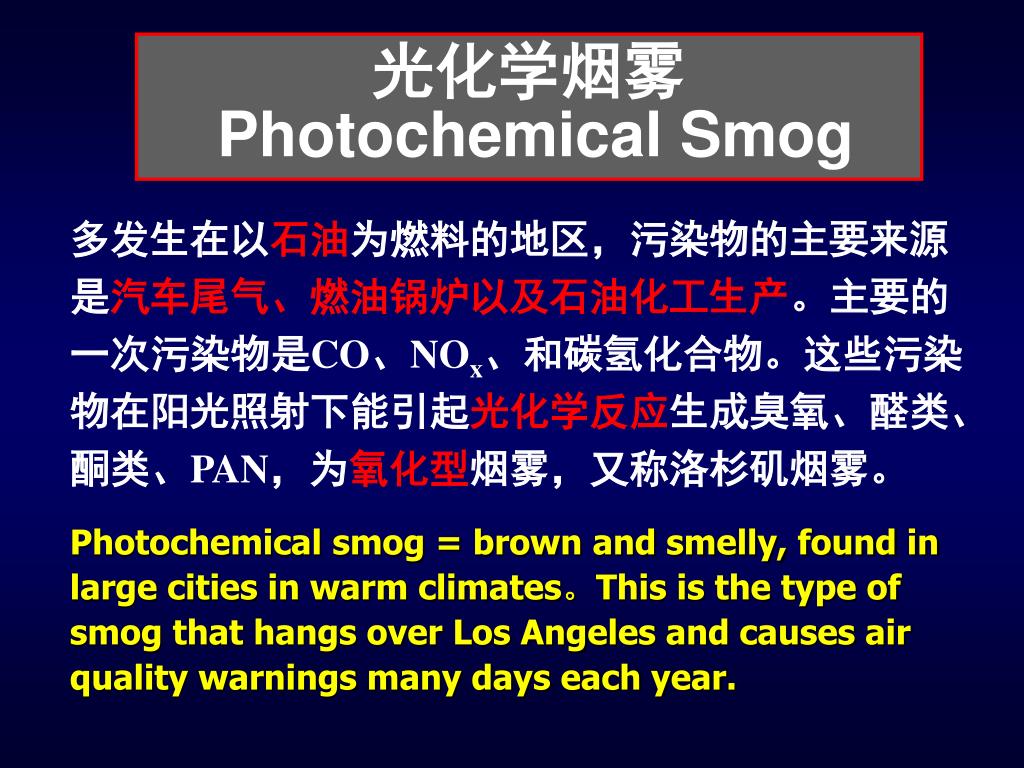 光化学烟雾
Photochemical Smog

多发生在以石油为燃料的地区，污染物的主要来源是汽车尾气、燃油锅炉以及石油化工生产。主要的一次污染物是CO、$NO_x$、和碳氢化合物。这些污染物在阳光照射下能引起光化学反应生成臭氧、醛类、酮类、PAN，为氧化型烟雾，又称洛杉矶烟雾。

Photochemical smog = brown and smelly, found in large cities in warm climates。This is the type of smog that hangs over Los Angeles and causes air quality warnings many days each year.